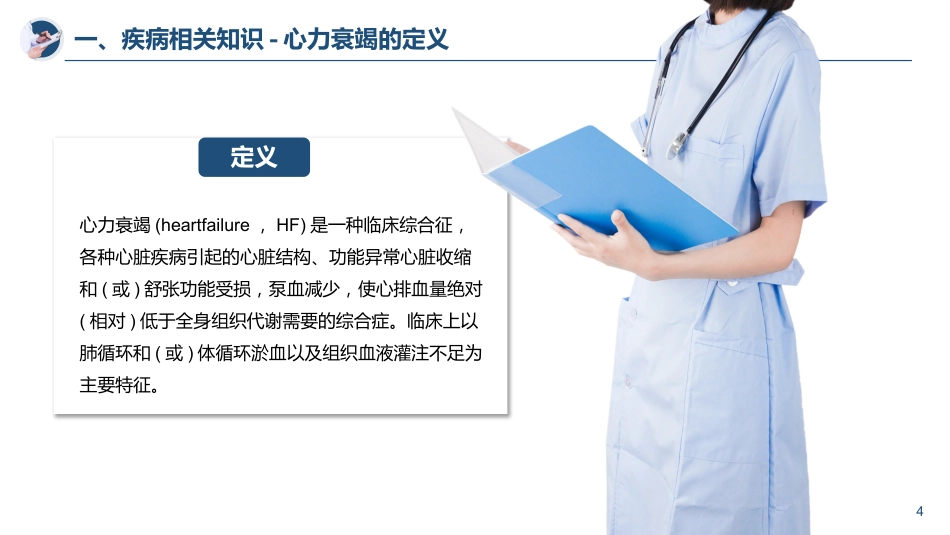 一、疾病相关知识 - 心力衰竭的定义

定义

心力衰竭 (heartfailure ， HF) 是一种临床综合征，各种心脏疾病引起的心脏结构、功能异常心脏收缩和 ( 或 ) 舒张功能受损，泵血减少，使心排血量绝对 ( 相对 ) 低于全身组织代谢需要的综合症。临床上以肺循环和 ( 或 ) 体循环淤血以及组织血液灌注不足为主要特征。

4